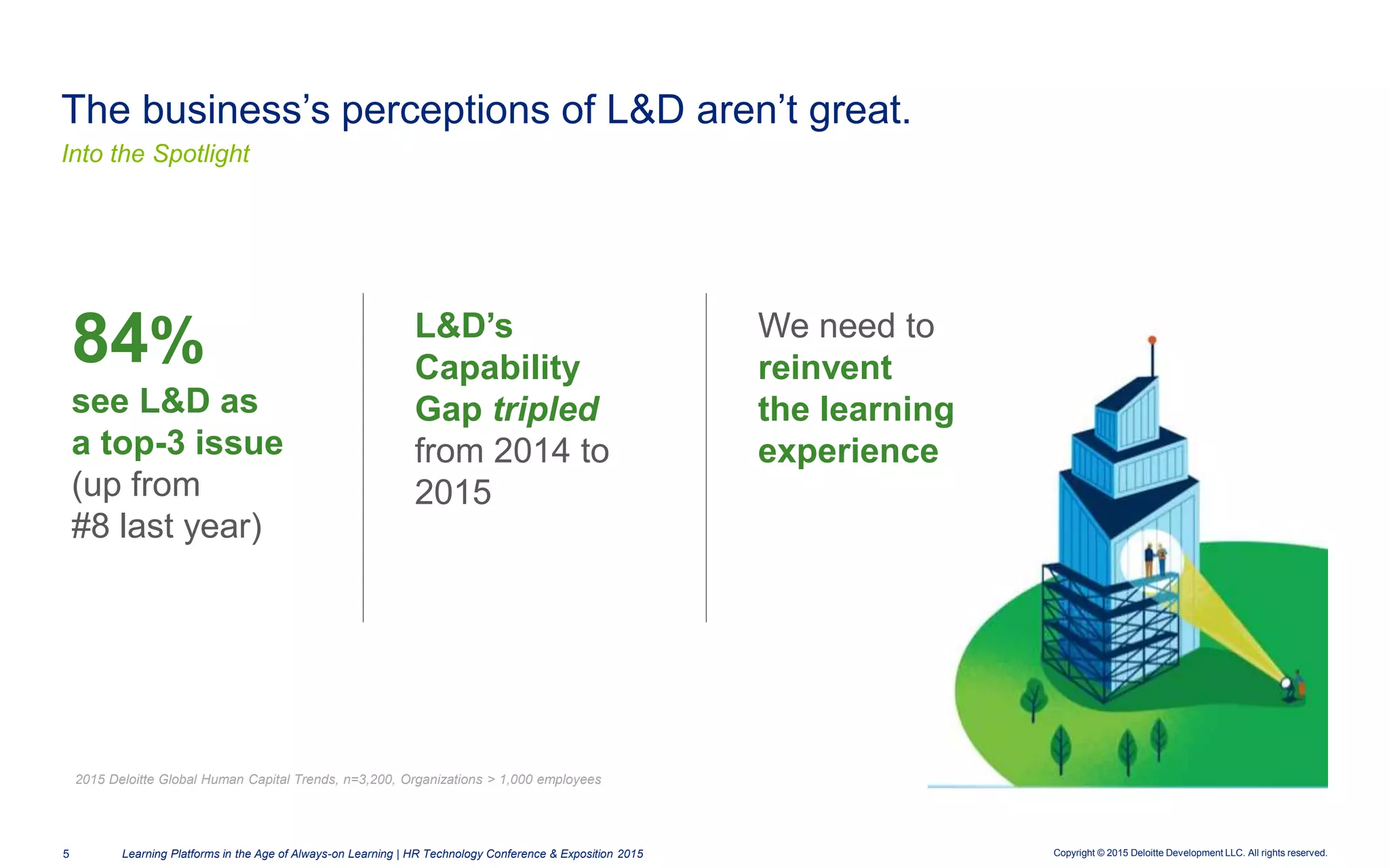 The business's perceptions of L&D aren't great.
Into the Spotlight

84%
see L&D as a top-3 issue (up from #8 last year)

L&D's Capability Gap tripled from 2014 to 2015

We need to reinvent the learning experience

2015 Deloitte Global Human Capital Trends, n=3,200, Organizations > 1,000 employees

5 Learning Platforms in the Age of Always-on Learning | HR Technology Conference & Exposition 2015

Copyright © 2015 Deloitte Development LLC. All rights reserved.